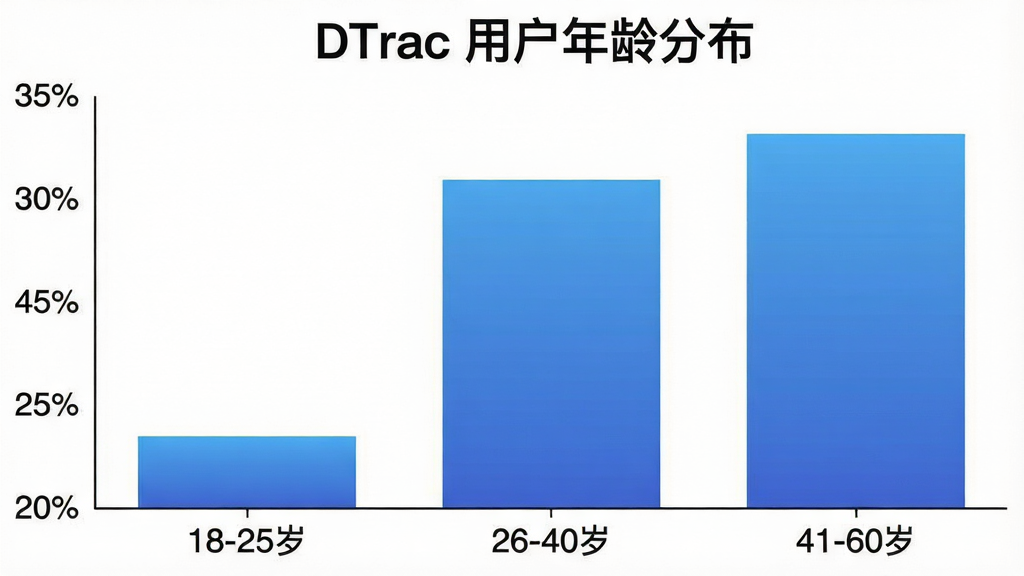 DTrac 用户年龄分布

35%
30%
45%
25%
20%

18-25岁
26-40岁
41-60岁